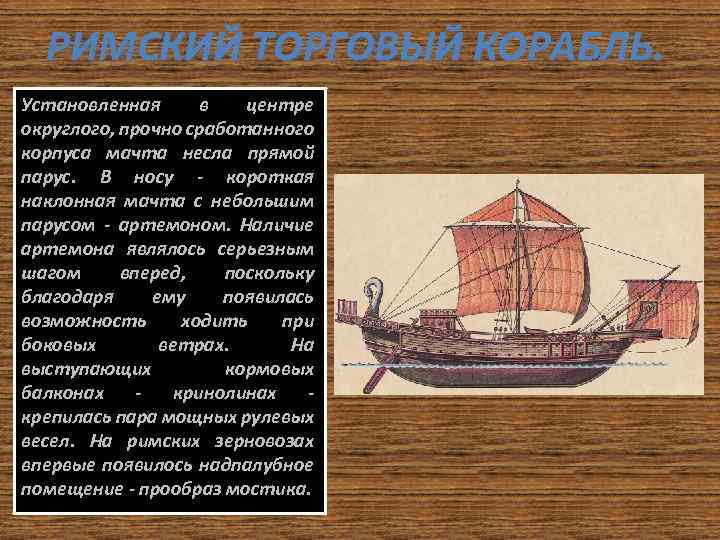 РИМСКИЙ ТОРГОВЫЙ КОРАБЛЬ.

Установленная в центре округлого, прочно сработанного корпуса мачта несла прямой парус. В носу - короткая наклонная мачта с небольшим парусом - артемоном. Наличие артемона являлось серьезным шагом вперед, поскольку благодаря ему появилась возможность ходить при боковых ветрах. На выступающих кормовых балконах - кринолинах - крепилась пара мощных рулевых весел. На римских зерновозах впервые появилось надпалубное помещение - прообраз мостика.